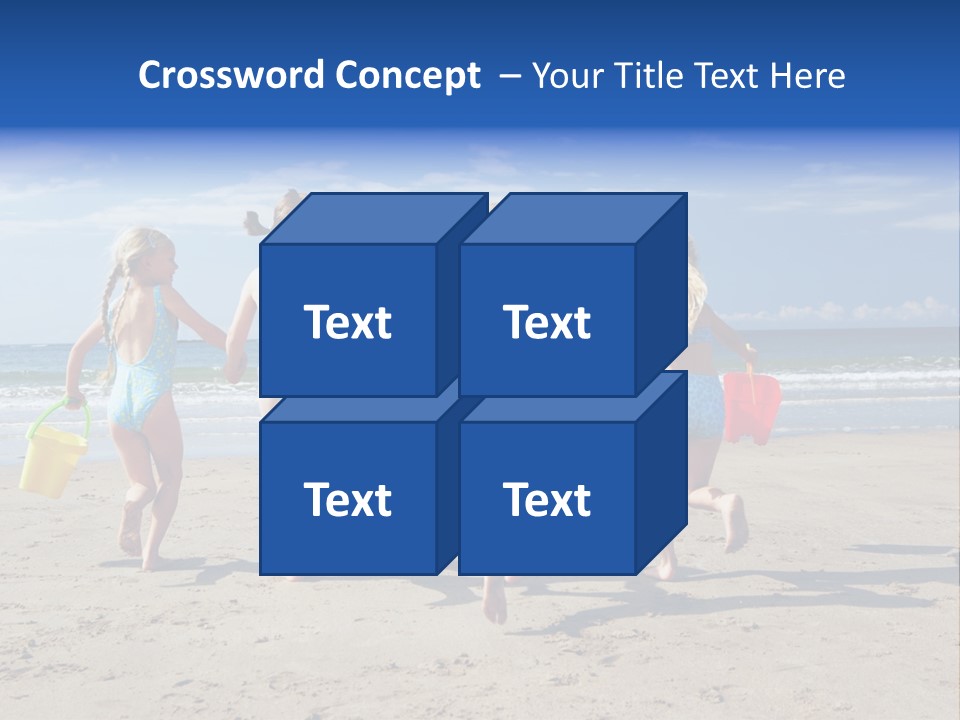 Crossword Concept – Your Title Text Here

Text

Text

Text

Text